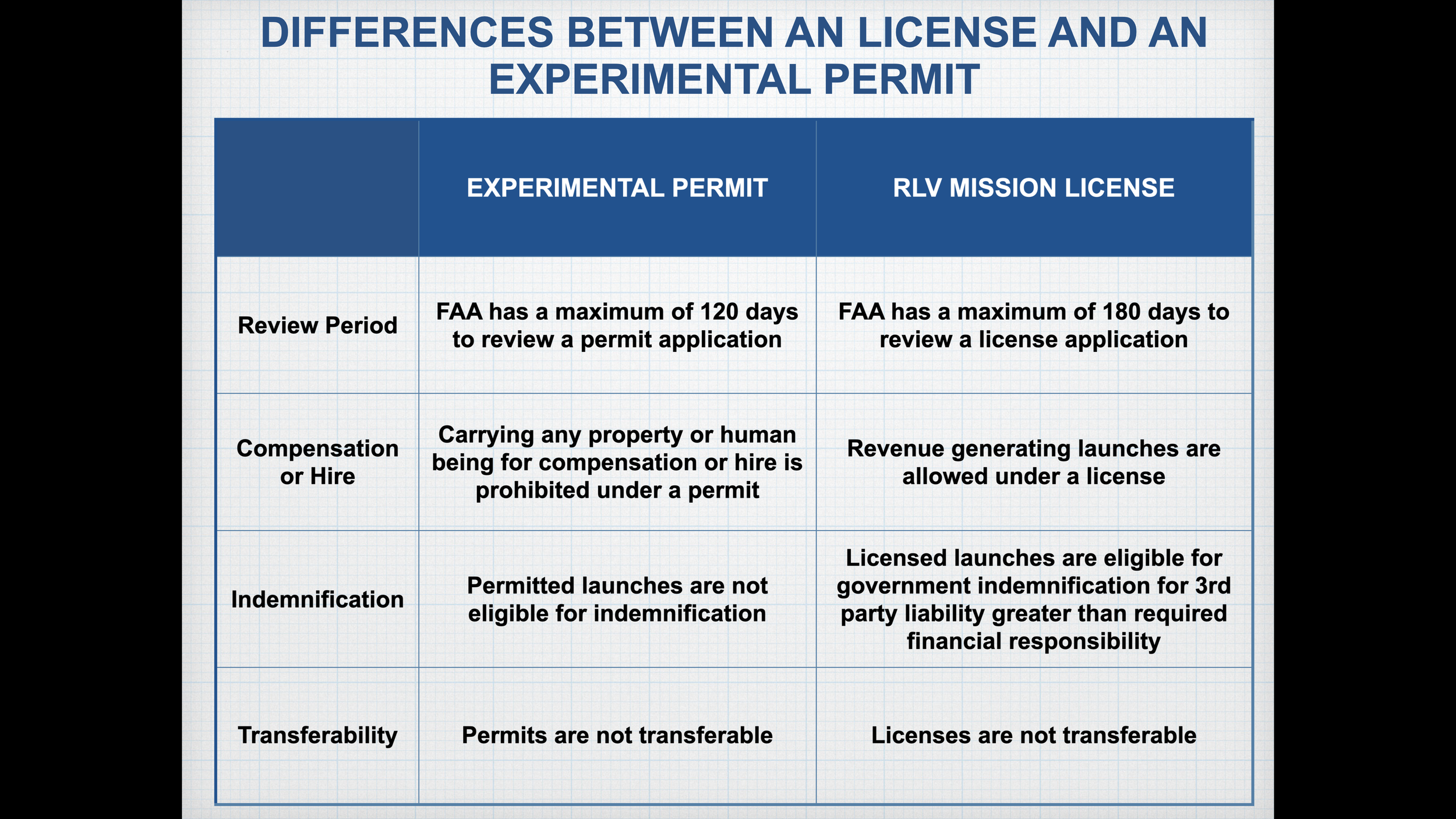 DIFFERENCES BETWEEN AN LICENSE AND AN EXPERIMENTAL PERMIT

| | EXPERIMENTAL PERMIT | RLV MISSION LICENSE |
|---|---|---|
| Review Period | FAA has a maximum of 120 days to review a permit application | FAA has a maximum of 180 days to review a license application |
| Compensation or Hire | Carrying any property or human being for compensation or hire is prohibited under a permit | Revenue generating launches are allowed under a license |
| Indemnification | Permitted launches are not eligible for indemnification | Licensed launches are eligible for government indemnification for 3rd party liability greater than required financial responsibility |
| Transferability | Permits are not transferable | Licenses are not transferable |